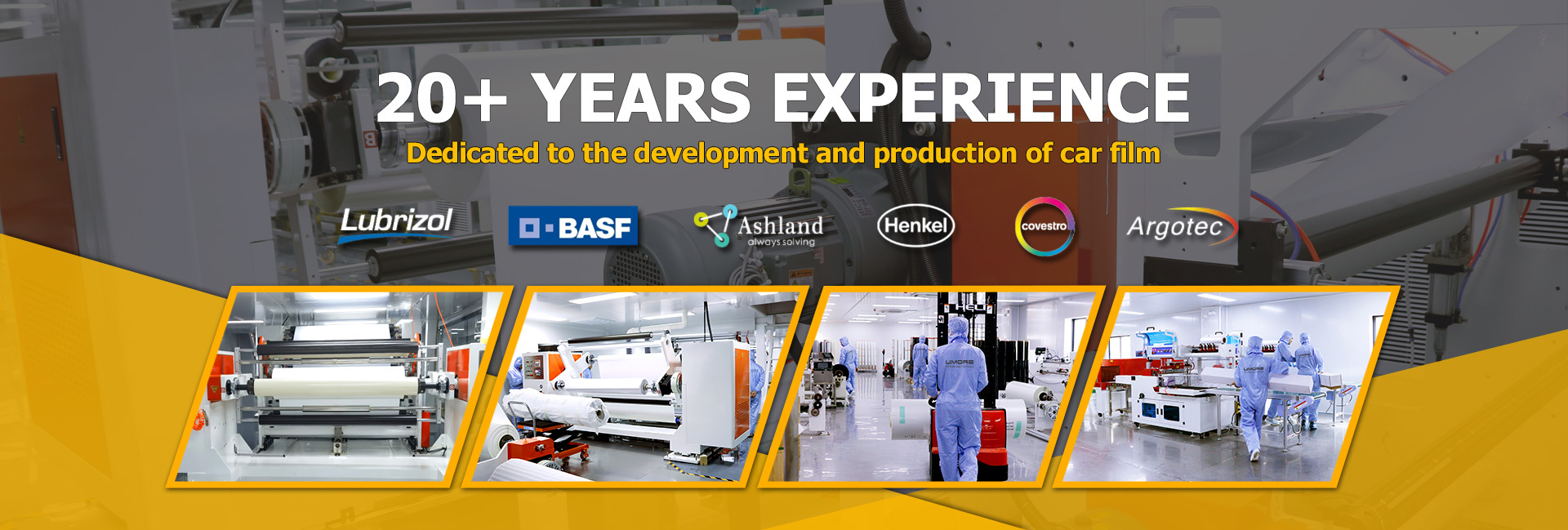 20+ YEARS EXPERIENCE
Dedicated to the development and production of car film

Lubrizol
BASF
Ashland
always solving
Henkel
covestro
Argotec

UMORE
UMORE